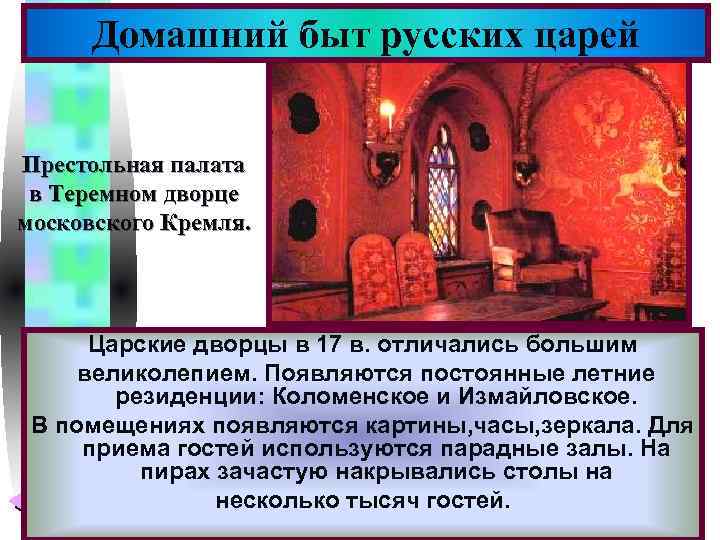 Домашний быт русских царей

Престольная палата в Теремном дворце московского Кремля.

Царские дворцы в 17 в. отличались большим великолепием. Появляются постоянные летние резиденции: Коломенское и Измайловское.
В помещениях появляются картины,часы,зеркала. Для приема гостей используются парадные залы. На пирах зачастую накрывались столы на несколько тысяч гостей.